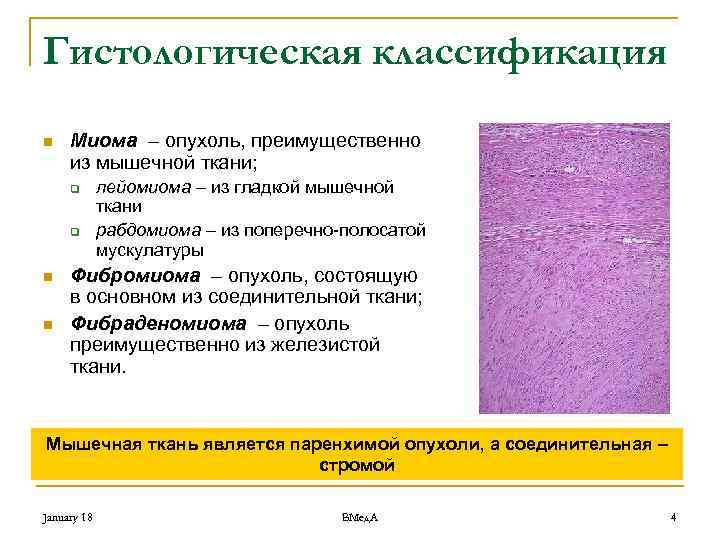 Гистологическая классификация

Миома – опухоль, преимущественно из мышечной ткани;

лейомиома – из гладкой мышечной ткани

рабдомиома – из поперечно-полосатой мускулатуры

Фибромиома – опухоль, состоящую в основном из соединительной ткани;

Фибраденомиома – опухоль преимущественно из железистой ткани.

Мышечная ткань является паренхимой опухоли, а соединительная – стромой

January 18

ВМедА

4